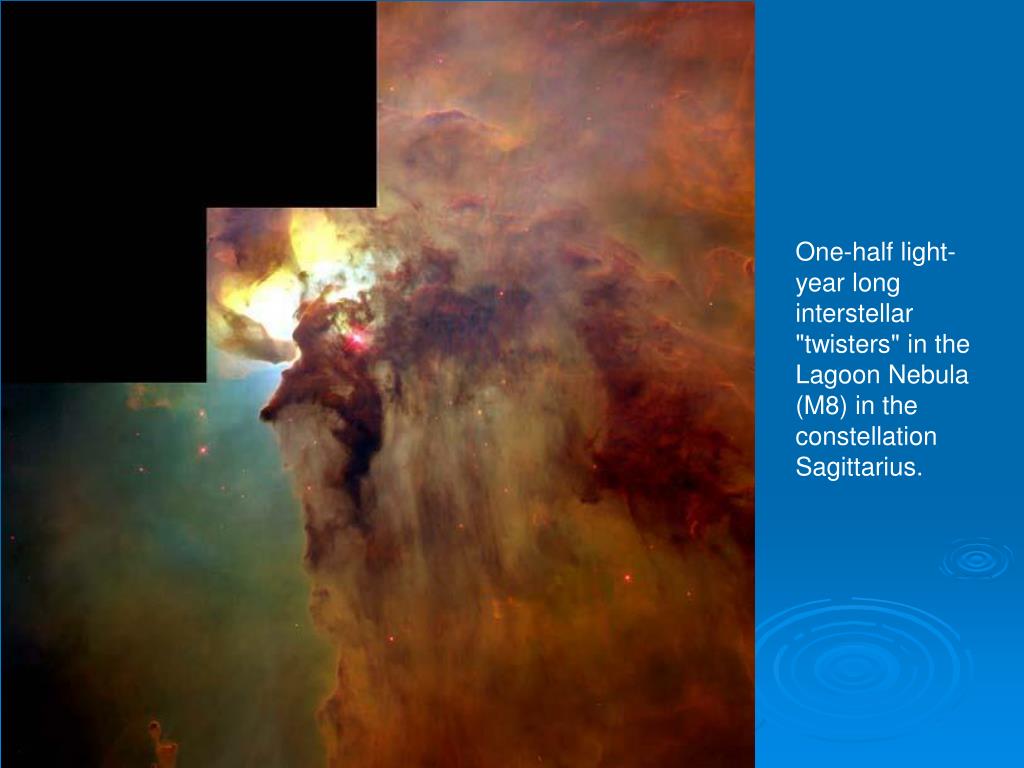 One-half light-year long interstellar "twisters" in the Lagoon Nebula (M8) in the constellation Sagittarius.